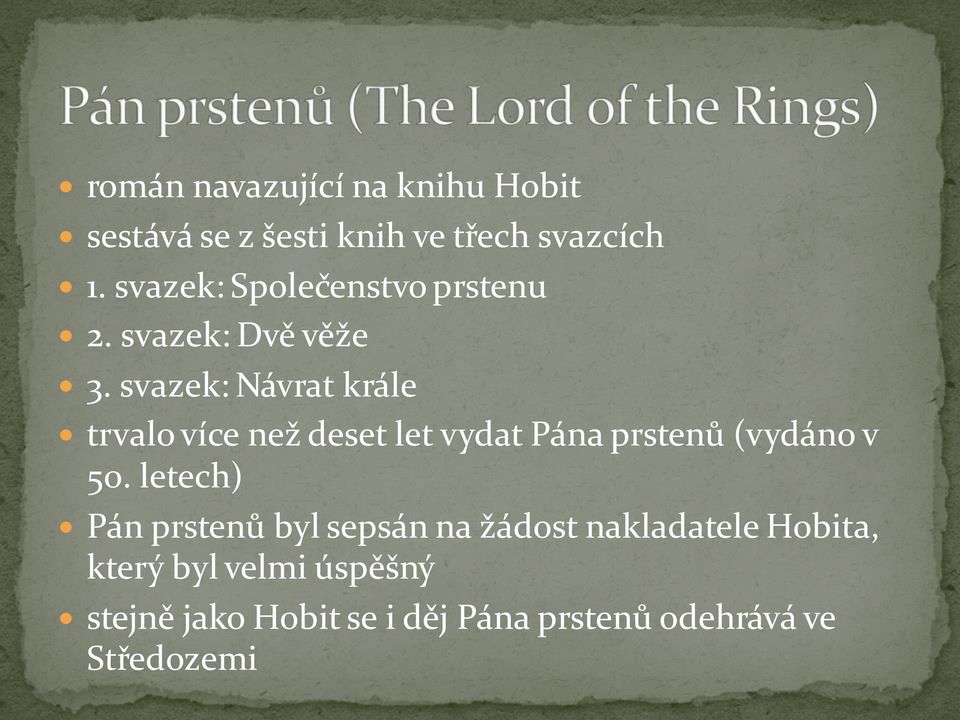 Pán prstenů (The Lord of the Rings)

- román navazující na knihu Hobit
- sestává se z šesti knih ve třech svazcích
- 1. svazek: Společenstvo prstenu
- 2. svazek: Dvě věže
- 3. svazek: Návrat krále
- trvalo více než deset let vydat Pána prstenů (vydáno v 50. letech)
- Pán prstenů byl sepsán na žádost nakladatele Hobita, který byl velmi úspěšný
- stejně jako Hobit se i děj Pána prstenů odehrává ve Středozemi